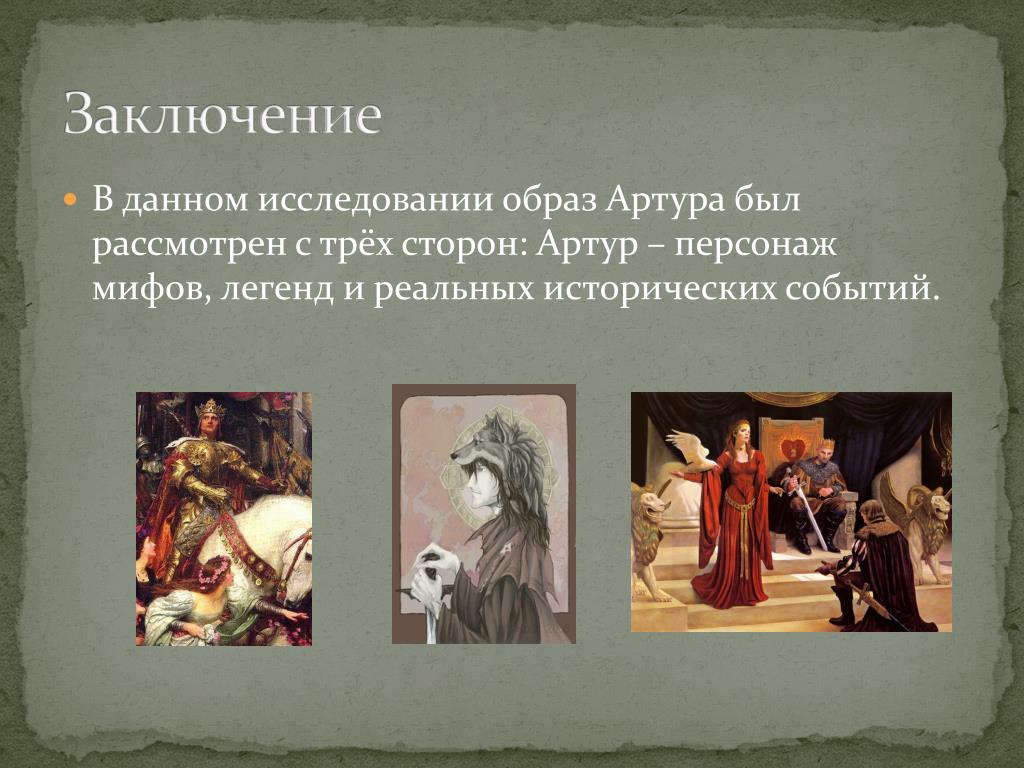 Заключение

В данном исследовании образ Артура был рассмотрен с трёх сторон: Артур – персонаж мифов, легенд и реальных исторических событий.